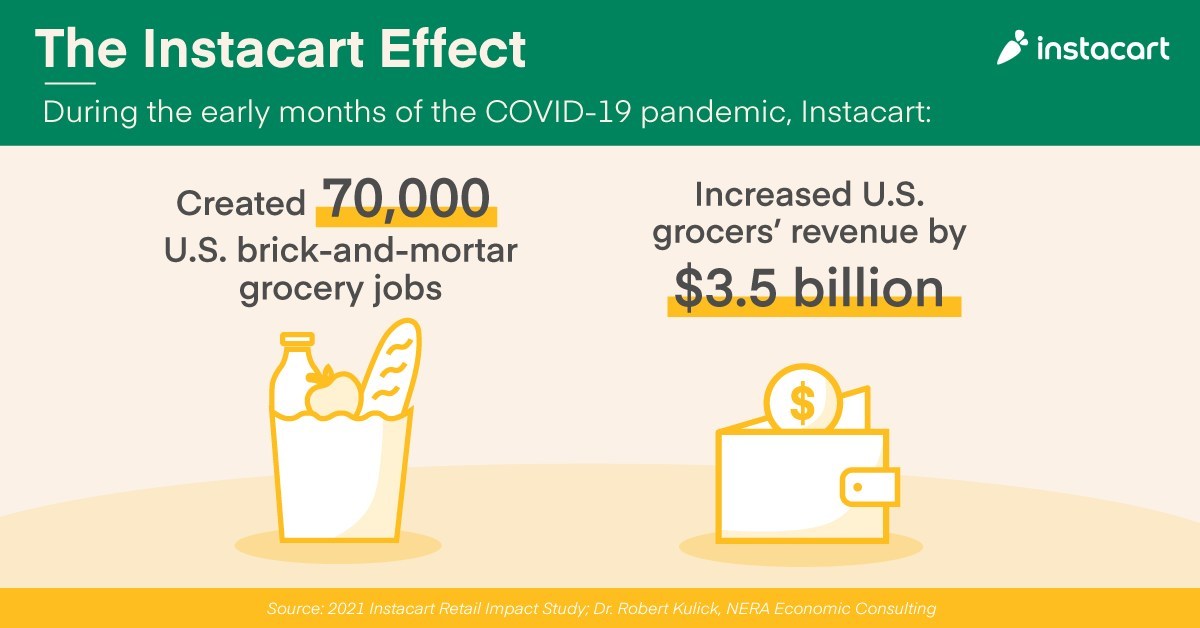 The Instacart Effect

instacart

During the early months of the COVID-19 pandemic, Instacart:

Created 70,000 U.S. brick-and-mortar grocery jobs

Increased U.S. grocers' revenue by $3.5 billion

$

Source: 2021 Instacart Retail Impact Study; Dr. Robert Kulick, NERA Economic Consulting